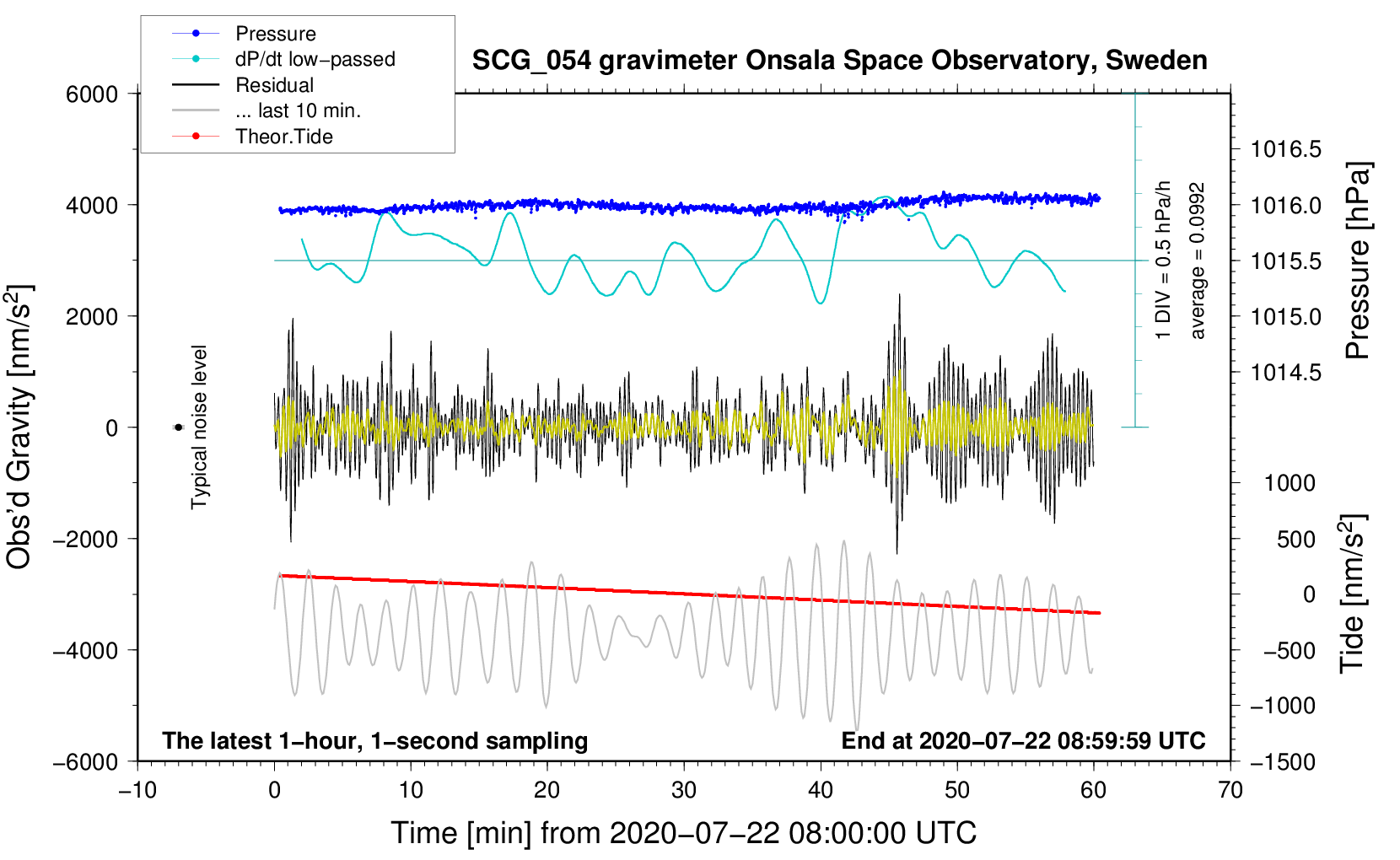 Pressure
dP/dt low−passed
Residual
... last 10 min.
Theor.Tide

SCG_054 gravimeter Onsala Space Observatory, Sweden

6000
4000
2000
0
−2000
−4000
−6000

Obs'd Gravity [nm/s$^2$]

Typical noise level

1 DIV = 0.5 hPa/h
average = 0.0992

1016.5
1016.0
1015.5
1015.0
1014.5

Pressure [hPa]

1000
500
0
−500
−1000
−1500

Tide [nm/s$^2$]

The latest 1−hour, 1−second sampling
End at 2020−07−22 08:59:59 UTC

−10
0
10
20
30
40
50
60
70

Time [min] from 2020−07−22 08:00:00 UTC